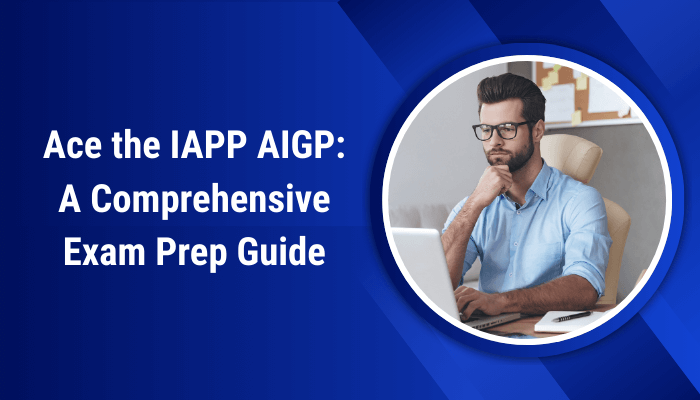 Ace the IAPP AIGP:
A Comprehensive
Exam Prep Guide